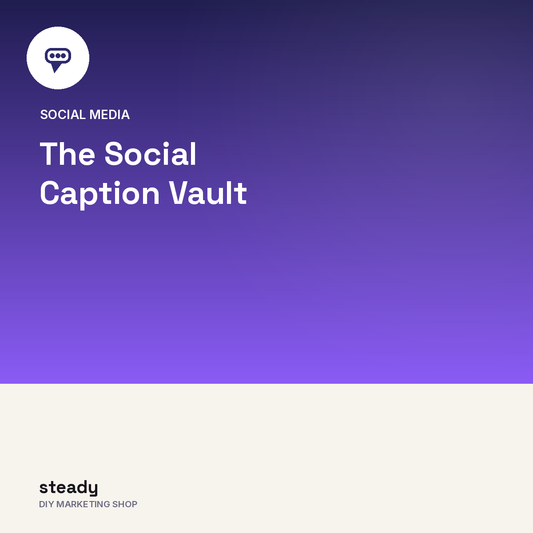 SOCIAL MEDIA

The Social Caption Vault

steady

DIY MARKETING SHOP